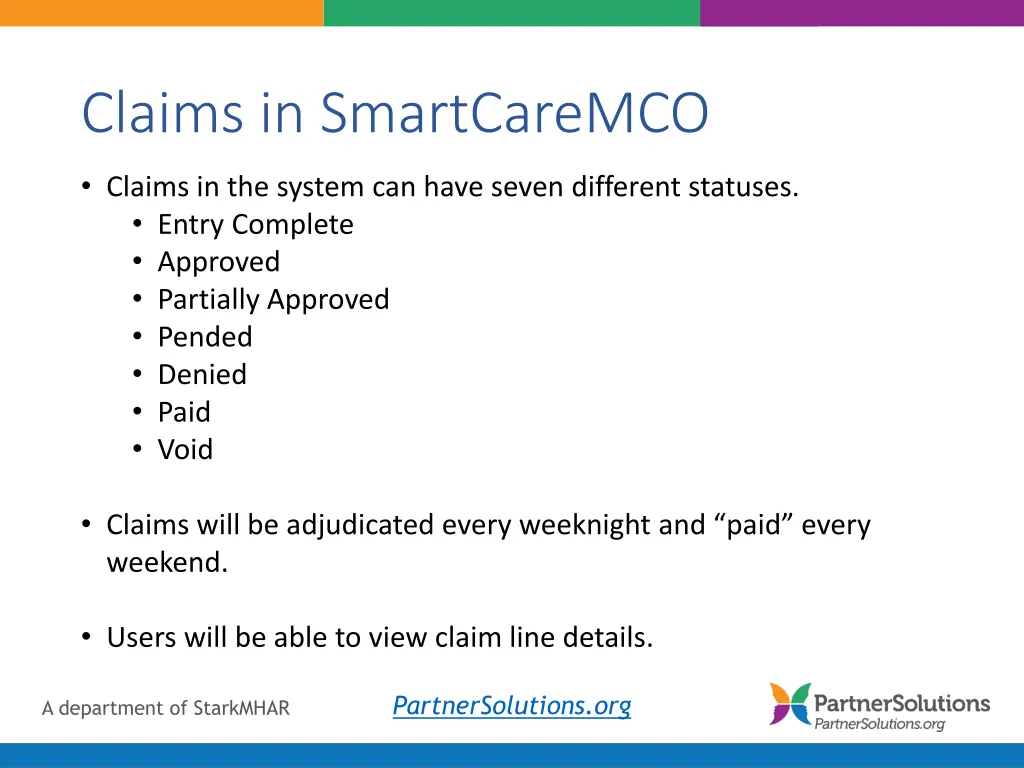 Claims in SmartCareMCO

• Claims in the system can have seven different statuses.
  • Entry Complete
  • Approved
  • Partially Approved
  • Pended
  • Denied
  • Paid
  • Void

• Claims will be adjudicated every weeknight and “paid” every weekend.

• Users will be able to view claim line details.

A department of StarkMHAR

PartnerSolutions.org

PartnerSolutions
PartnerSolutions.org